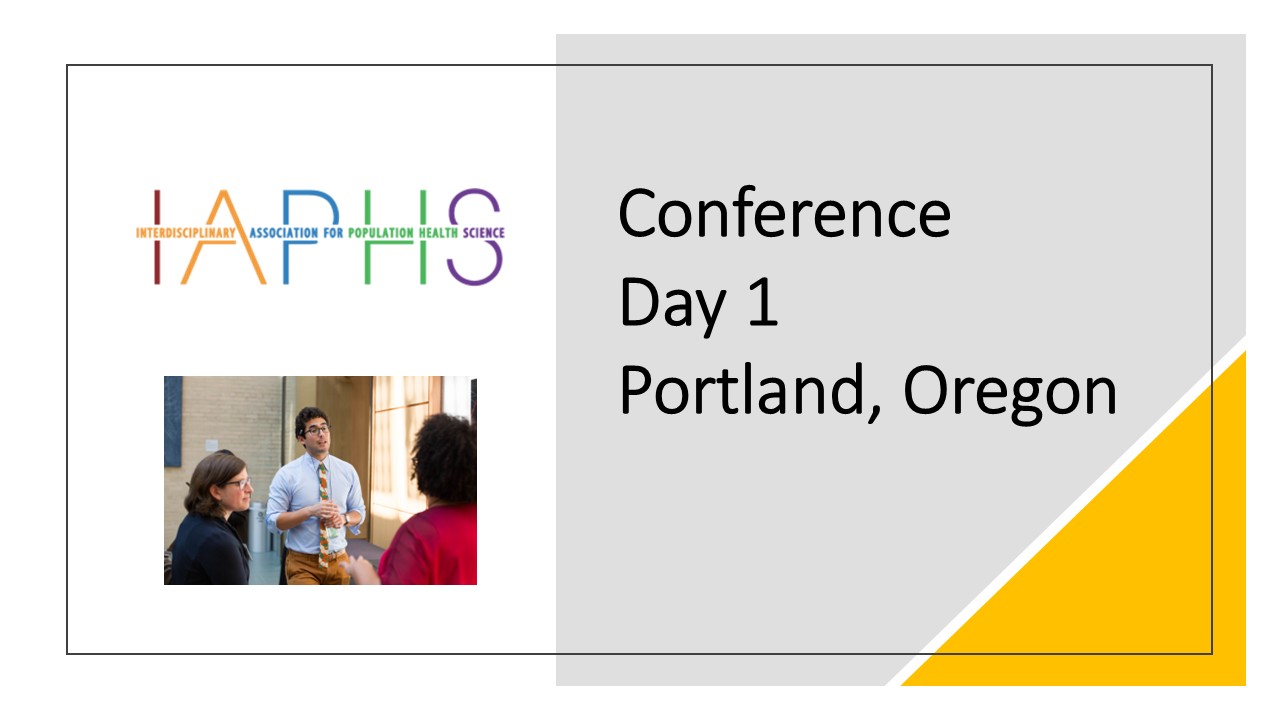 IAPHS
INTERDISCIPLINARY ASSOCIATION FOR POPULATION HEALTH SCIENCE

Conference
Day 1
Portland, Oregon